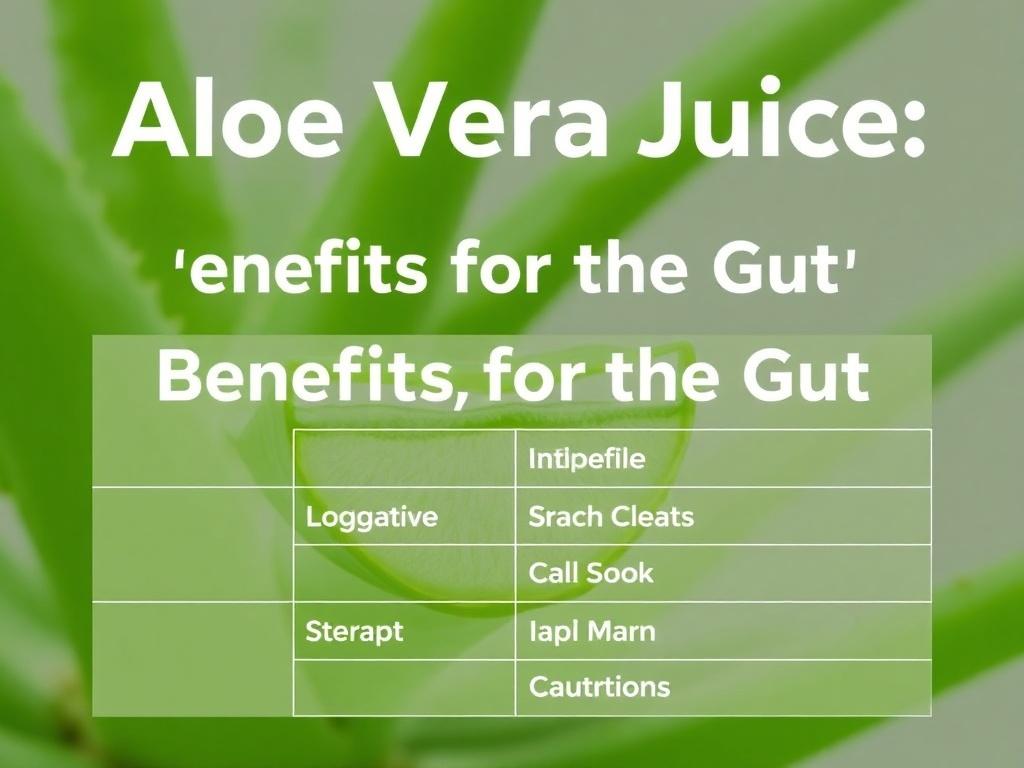 Aloe Vera Juice:

'enefits for the Gut'

Benefits, for the Gut

| | | |
|---|---|---|
| | | Intipefile |
| | Loggative | Srach Cleats |
| | | Call Sook |
| | Sterapt | Iapl Marn |
| | | Cautrtions |